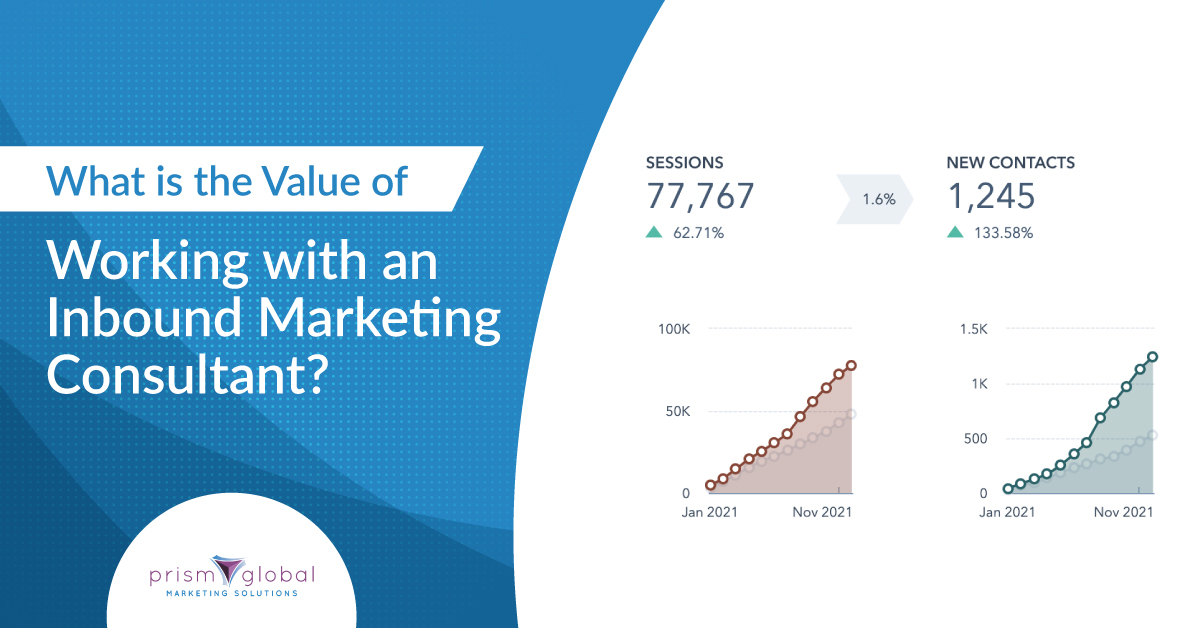 What is the Value of

Working with an Inbound Marketing Consultant?

prism global
MARKETING SOLUTIONS

SESSIONS
77,767
62.71%

1.6%

NEW CONTACTS
1,245
133.58%

100K
50K
0
Jan 2021
Nov 2021

1.5K
1K
500
0
Jan 2021
Nov 2021